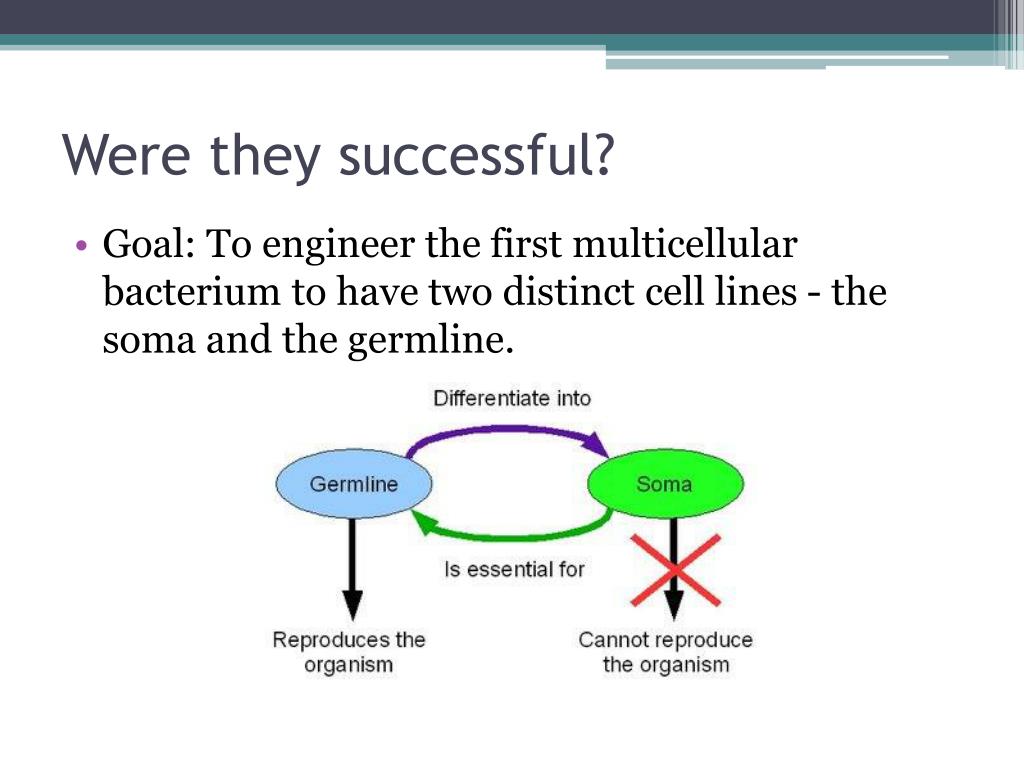 Were they successful?

• Goal: To engineer the first multicellular bacterium to have two distinct cell lines - the soma and the germline.

Differentiate into

Germline

Soma

Is essential for

Reproduces the organism

Cannot reproduce the organism